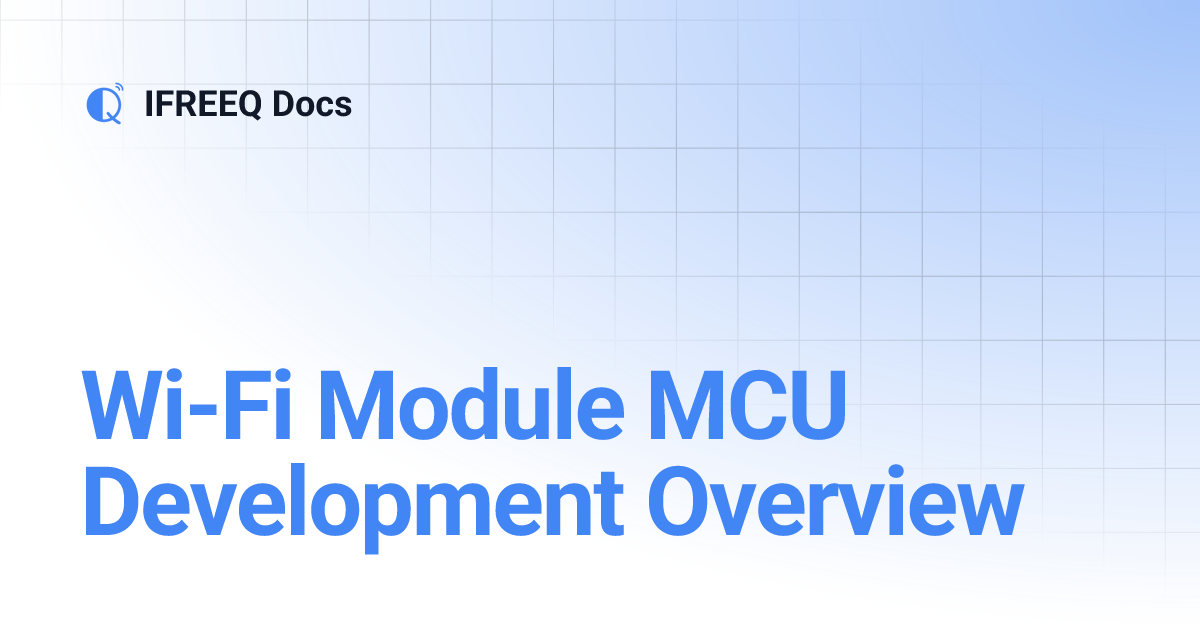 IFREEQ Docs

Wi-Fi Module MCU Development Overview